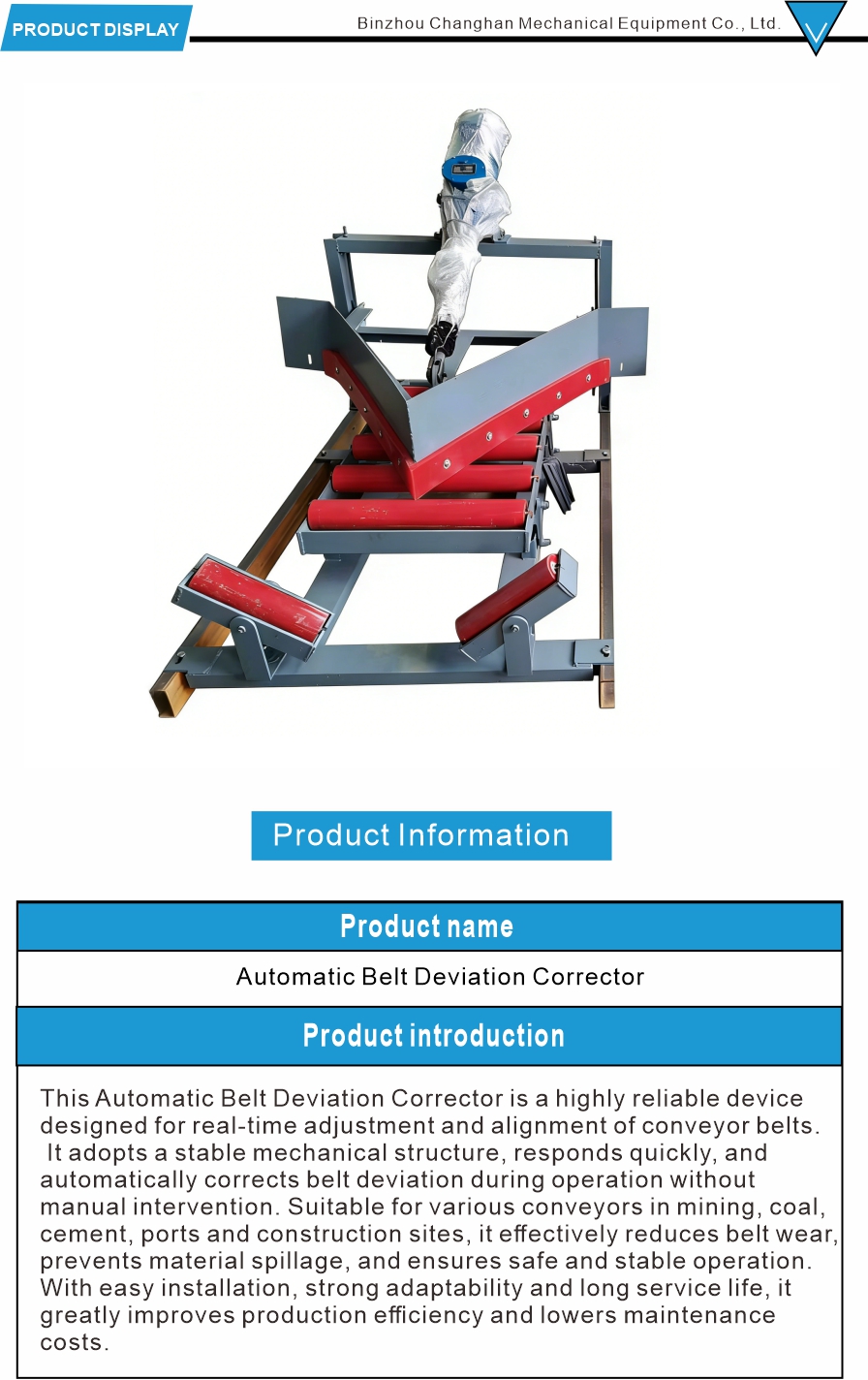 PRODUCT DISPLAY

Binzhou Changhan Mechanical Equipment Co., Ltd.

Product Information

| Product name |
|---|
| Automatic Belt Deviation Corrector |
| Product introduction |
| This Automatic Belt Deviation Corrector is a highly reliable device designed for real-time adjustment and alignment of conveyor belts. It adopts a stable mechanical structure, responds quickly, and automatically corrects belt deviation during operation without manual intervention. Suitable for various conveyors in mining, coal, cement, ports and construction sites, it effectively reduces belt wear, prevents material spillage, and ensures safe and stable operation. With easy installation, strong adaptability and long service life, it greatly improves production efficiency and lowers maintenance costs. |